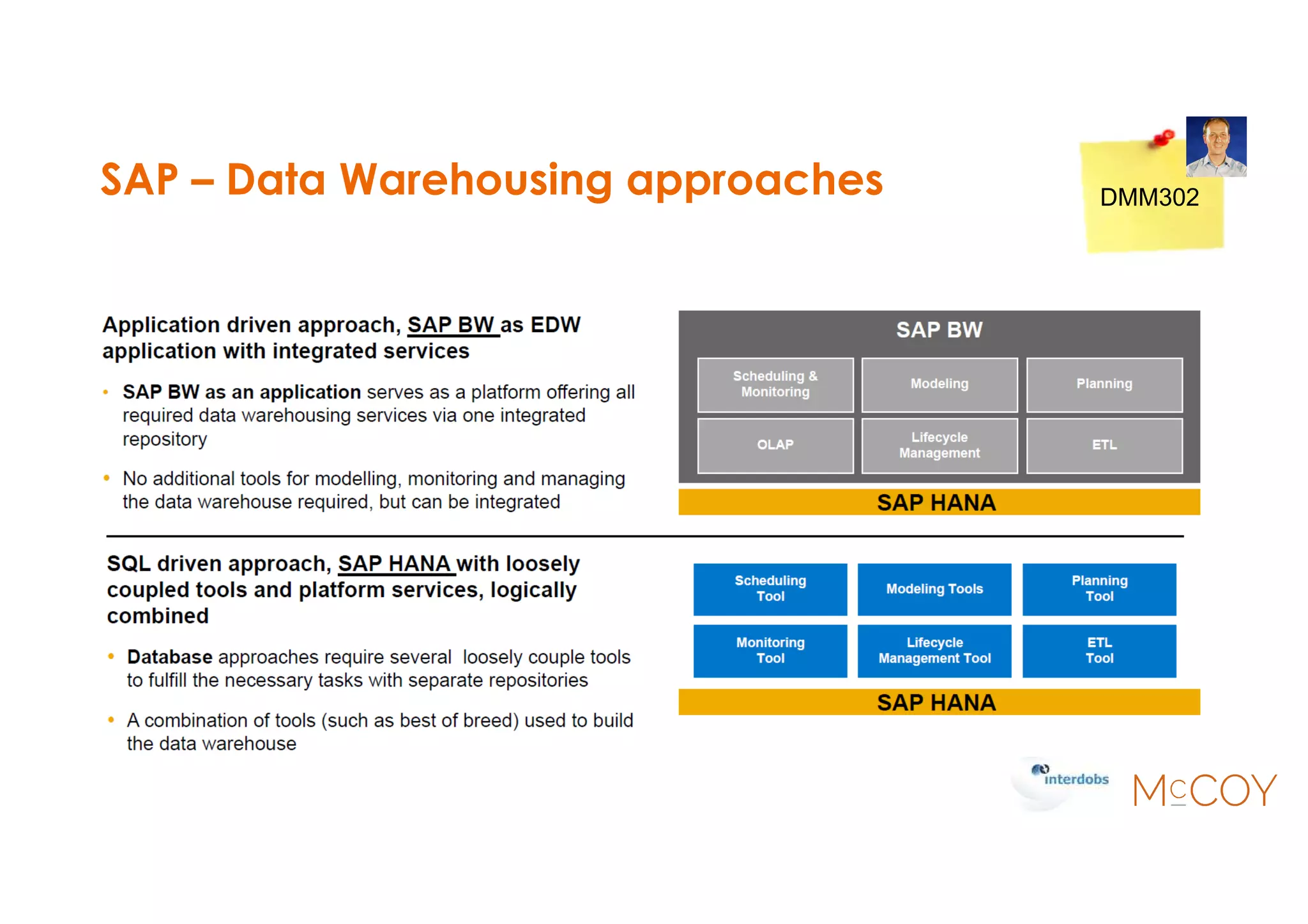 SAP – Data Warehousing approaches

DMM302

Application driven approach, SAP BW as EDW application with integrated services

• SAP BW as an application serves as a platform offering all required data warehousing services via one integrated repository

• No additional tools for modelling, monitoring and managing the data warehouse required, but can be integrated

SAP BW

Scheduling & Monitoring

Modeling

Planning

OLAP

Lifecycle Management

ETL

SAP HANA

SQL driven approach, SAP HANA with loosely coupled tools and platform services, logically combined

• Database approaches require several loosely couple tools to fulfill the necessary tasks with separate repositories

• A combination of tools (such as best of breed) used to build the data warehouse

Scheduling Tool

Modeling Tools

Planning Tool

Monitoring Tool

Lifecycle Management Tool

ETL Tool

SAP HANA

interdobs

McCOY